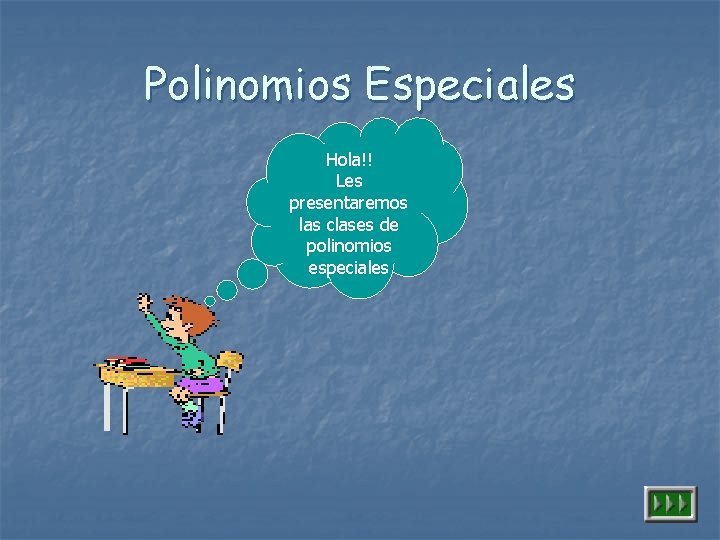 Polinomios Especiales

Hola!!
Les presentaremos las clases de polinomios especiales